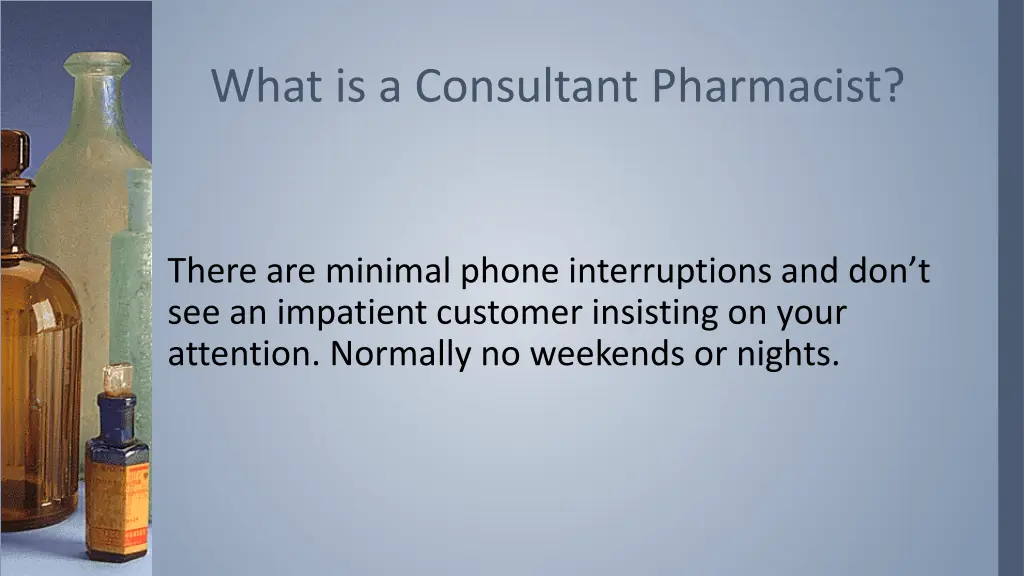 What is a Consultant Pharmacist?

There are minimal phone interruptions and don’t see an impatient customer insisting on your attention. Normally no weekends or nights.